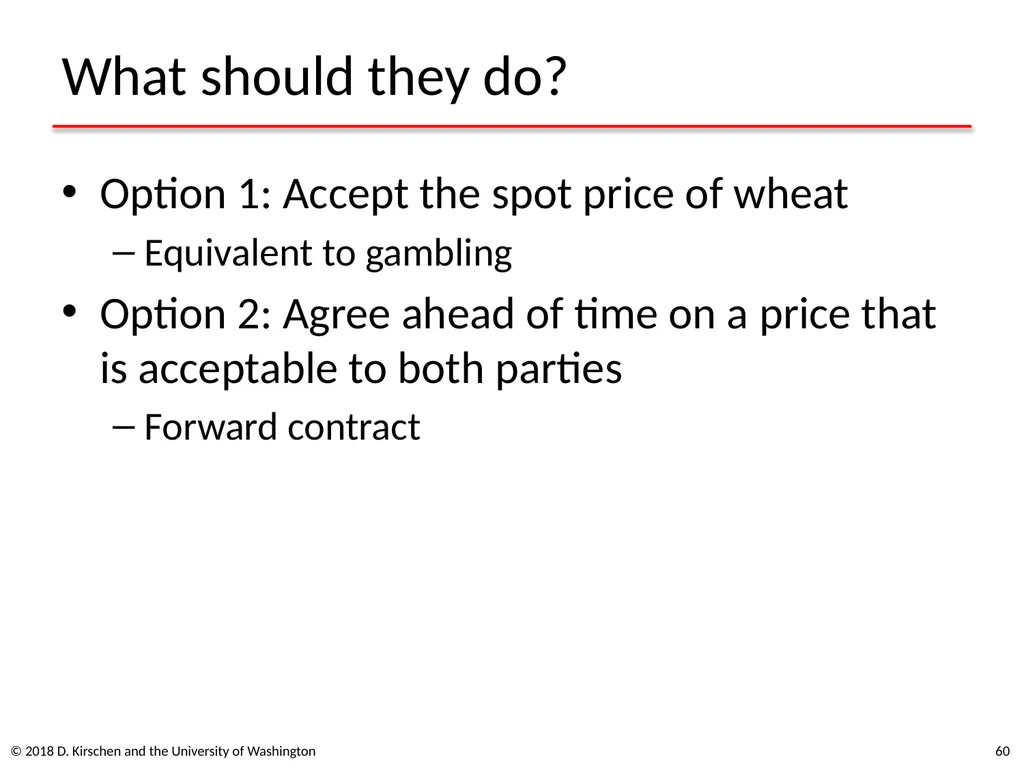 What should they do?

• Option 1: Accept the spot price of wheat
– Equivalent to gambling

• Option 2: Agree ahead of time on a price that is acceptable to both parties
– Forward contract

© 2018 D. Kirschen and the University of Washington

60